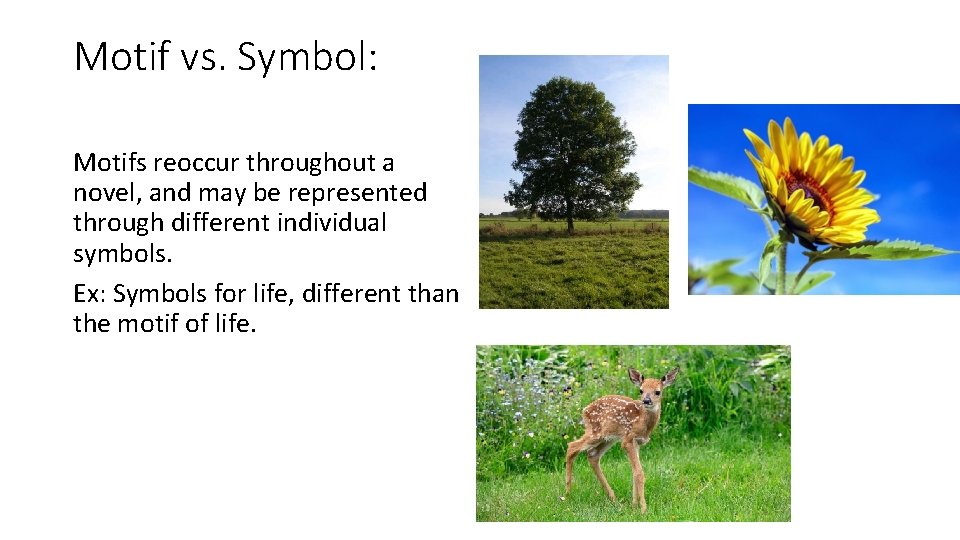 Motif vs. Symbol:

Motifs reoccur throughout a novel, and may be represented through different individual symbols.

Ex: Symbols for life, different than the motif of life.